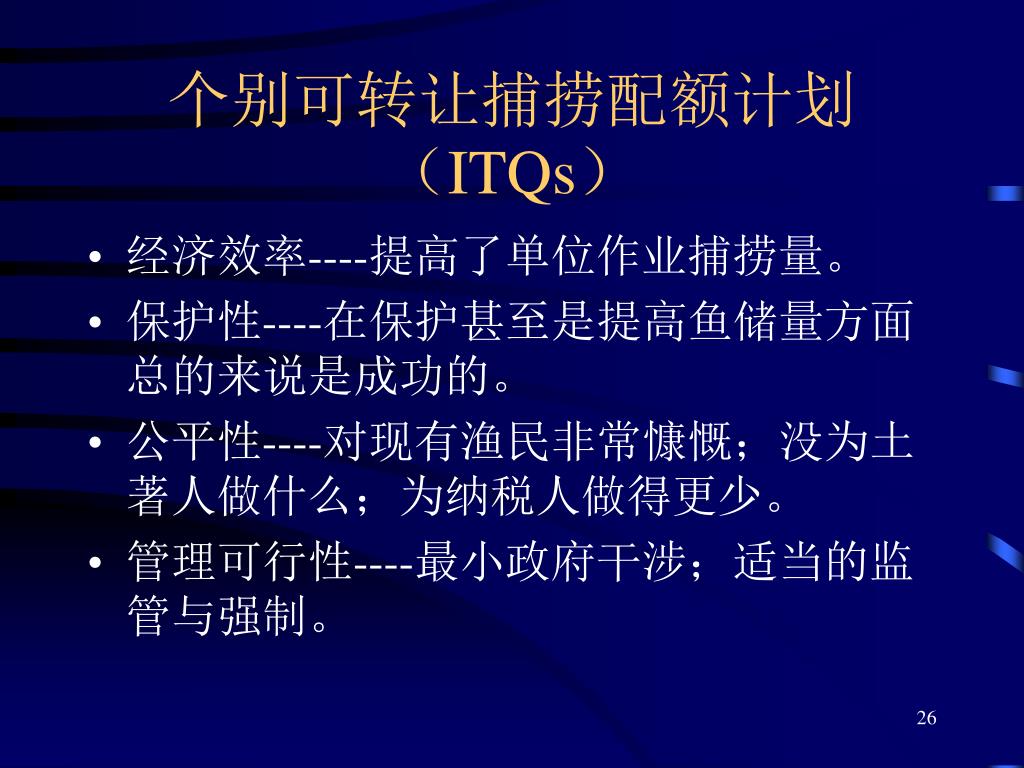 个别可转让捕捞配额计划（ITQs）

• 经济效率----提高了单位作业捕捞量。
• 保护性----在保护甚至是提高鱼储量方面总的来说是成功的。
• 公平性----对现有渔民非常慷慨；没为土著人做什么；为纳税人做得更少。
• 管理可行性----最小政府干涉；适当的监管与强制。

26